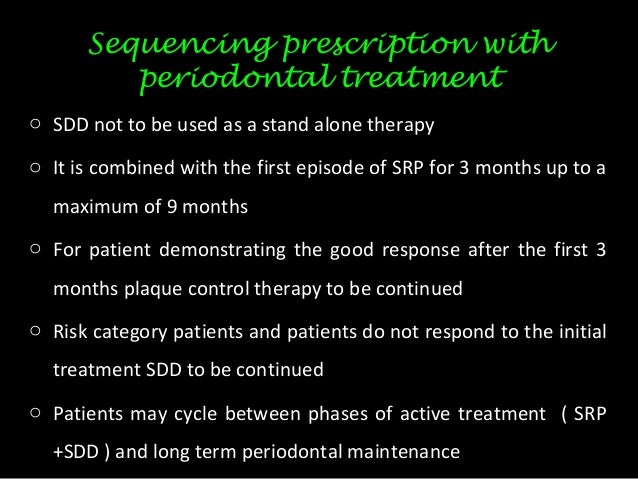 Sequencing prescription with periodontal treatment

○ SDD not to be used as a stand alone therapy

○ It is combined with the first episode of SRP for 3 months up to a maximum of 9 months

○ For patient demonstrating the good response after the first 3 months plaque control therapy to be continued

○ Risk category patients and patients do not respond to the initial treatment SDD to be continued

○ Patients may cycle between phases of active treatment ( SRP +SDD ) and long term periodontal maintenance